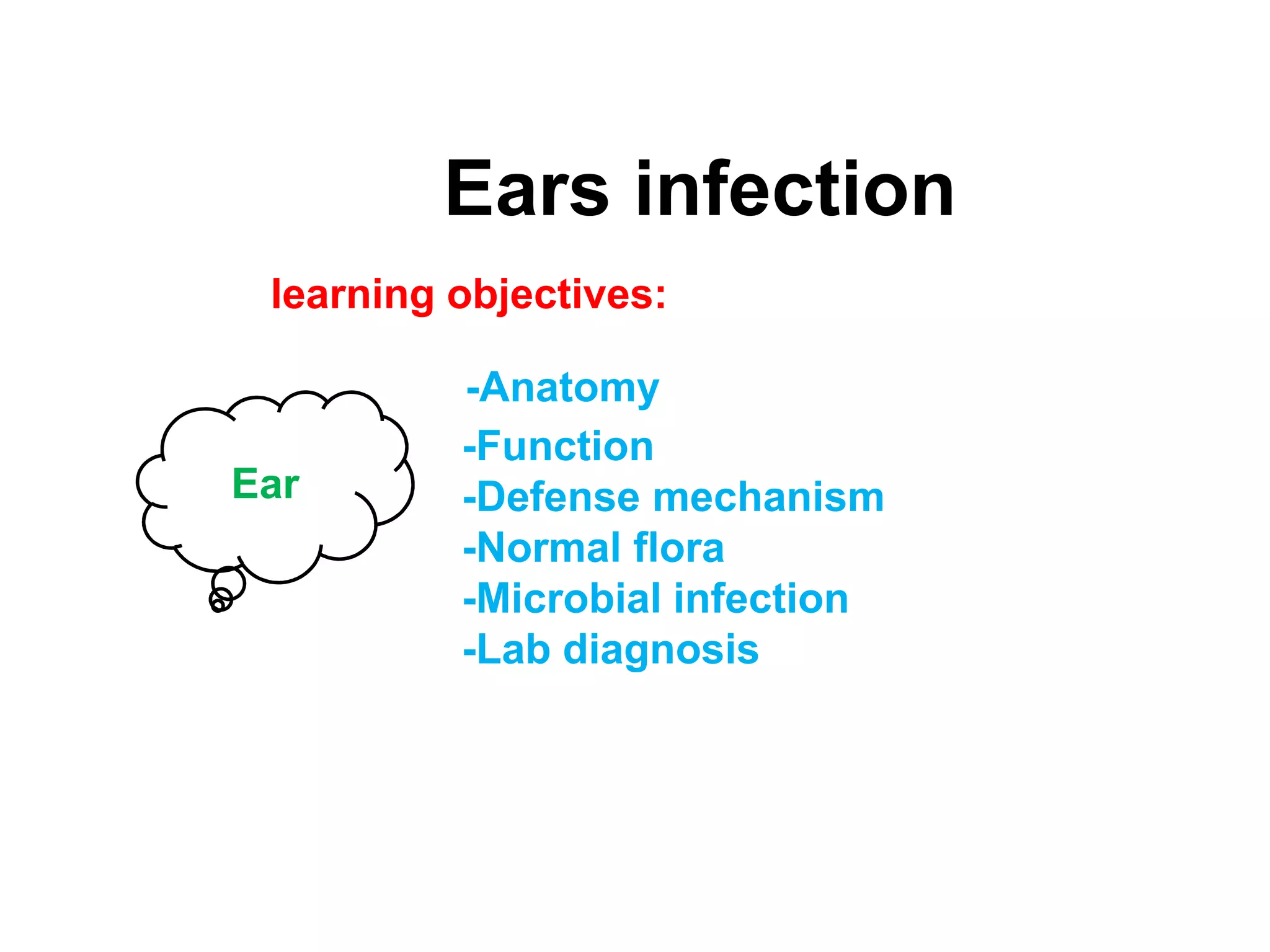 Ears infection

learning objectives:

Ear

-Anatomy
-Function
-Defense mechanism
-Normal flora
-Microbial infection
-Lab diagnosis